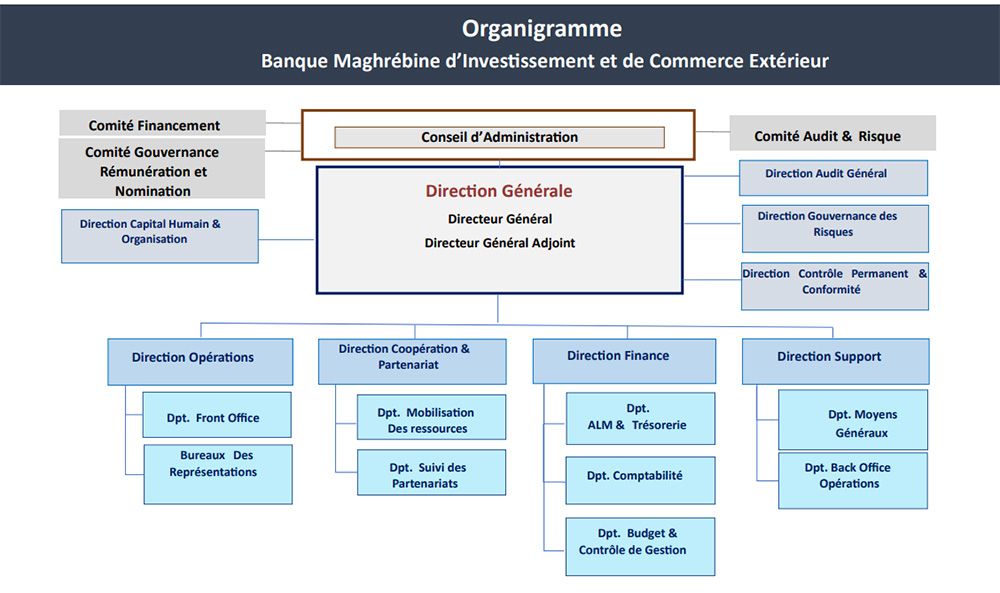 Organigramme
Banque Maghrébine d'Investissement et de Commerce Extérieur

Comité Financement

Comité Gouvernance Rémunération et Nomination

Conseil d'Administration

Comité Audit & Risque

Direction Générale
Directeur Général
Directeur Général Adjoint

Direction Capital Humain & Organisation

Direction Audit Général

Direction Gouvernance des Risques

Direction Contrôle Permanent & Conformité

Direction Opérations

Dpt. Front Office

Bureaux Des Représentations

Direction Coopération & Partenariat

Dpt. Mobilisation Des ressources

Dpt. Suivi des Partenariats

Direction Finance

Dpt. ALM & Trésorerie

Dpt. Comptabilité

Dpt. Budget & Contrôle de Gestion

Direction Support

Dpt. Moyens Généraux

Dpt. Back Office Opérations